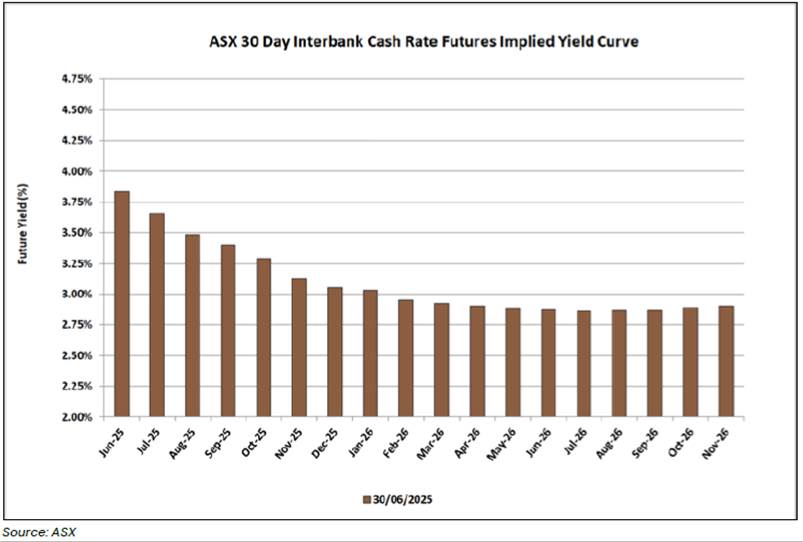 ASX 30 Day Interbank Cash Rate Futures Implied Yield Curve

Future Yield(%)

4.75%
4.50%
4.25%
4.00%
3.75%
3.50%
3.25%
3.00%
2.75%
2.50%
2.25%
2.00%

Jun-25 Jul-25 Aug-25 Sep-25 Oct-25 Nov-25 Dec-25 Jan-26 Feb-26 Mar-26 Apr-26 May-26 Jun-26 Jul-26 Aug-26 Sep-26 Oct-26 Nov-26

30/06/2025

Source: ASX